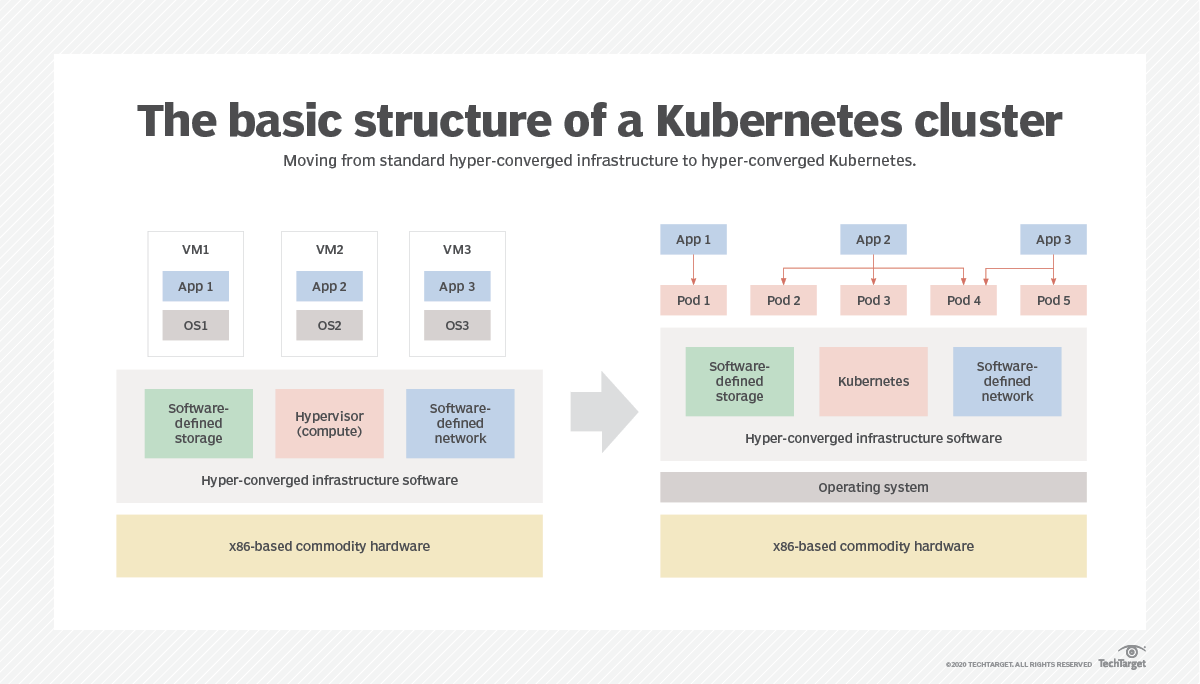 The basic structure of a Kubernetes cluster

Moving from standard hyper-converged infrastructure to hyper-converged Kubernetes.

VM1
App 1
OS1

VM2
App 2
OS2

VM3
App 3
OS3

Software-defined storage

Hypervisor (compute)

Software-defined network

Hyper-converged infrastructure software

x86-based commodity hardware

App 1
App 2
App 3

Pod 1
Pod 2
Pod 3
Pod 4
Pod 5

Software-defined storage

Kubernetes

Software-defined network

Hyper-converged infrastructure software

Operating system

x86-based commodity hardware

©2020 TECHTARGET. ALL RIGHTS RESERVED TechTarget